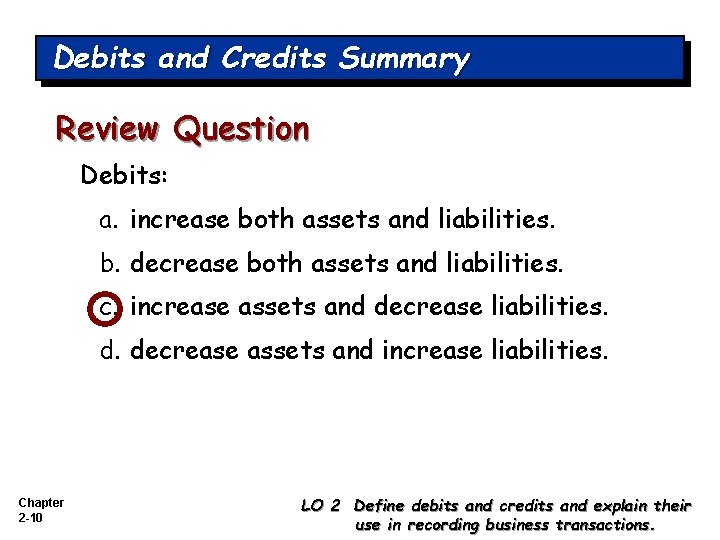 Debits and Credits Summary

Review Question

Debits:

a. increase both assets and liabilities.

b. decrease both assets and liabilities.

c. increase assets and decrease liabilities.

d. decrease assets and increase liabilities.

Chapter 2-10

LO 2 Define debits and credits and explain their use in recording business transactions.